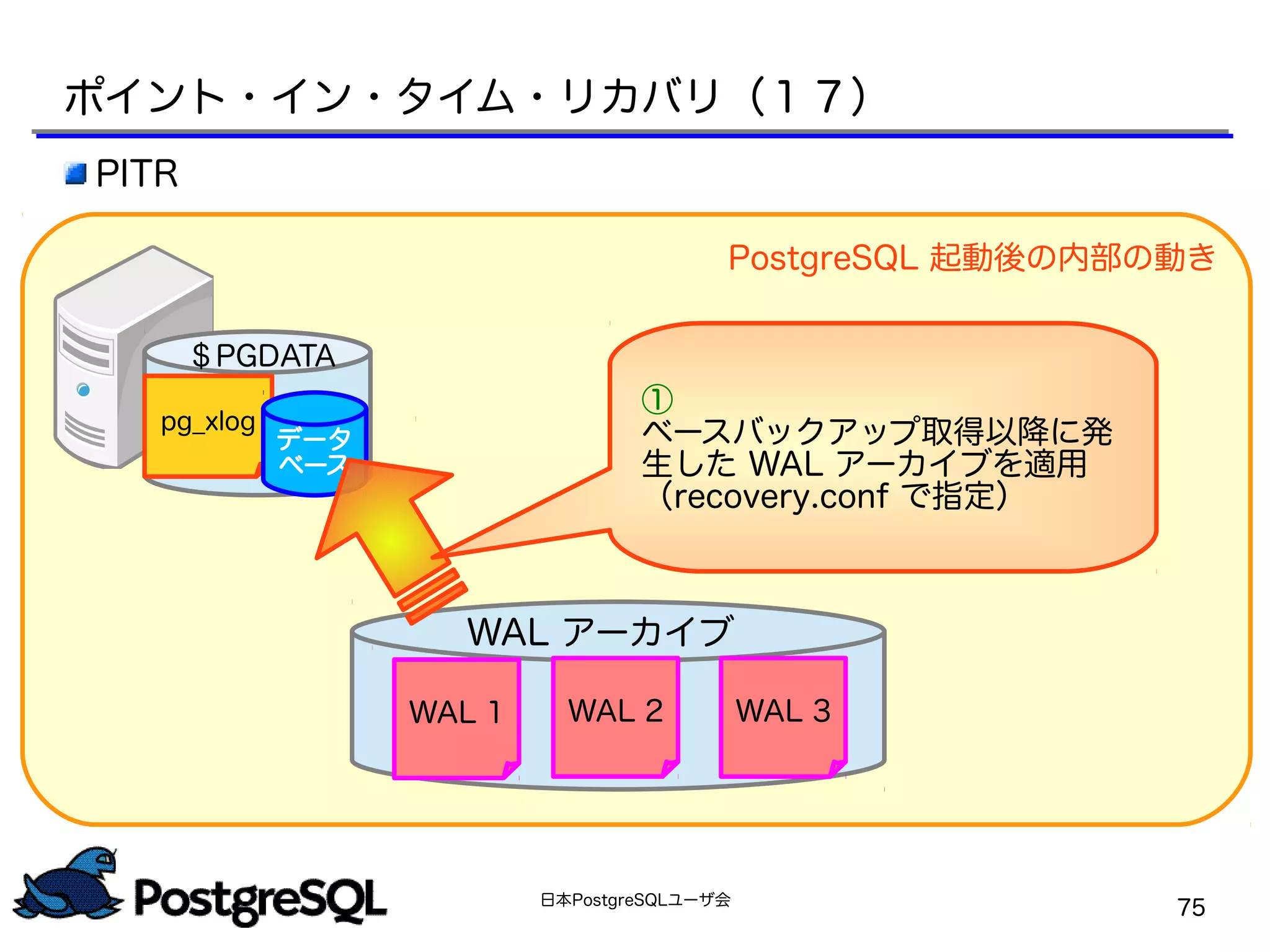 ポイント・イン・タイム・リカバリ（１７）

PITR

PostgreSQL 起動後の内部の動き

＄PGDATA

pg_xlog

データベース

①
ベースバックアップ取得以降に発生した WAL アーカイブを適用（recovery.conf で指定）

WAL アーカイブ

WAL 1

WAL 2

WAL 3

PostgreSQL

日本PostgreSQLユーザ会

75